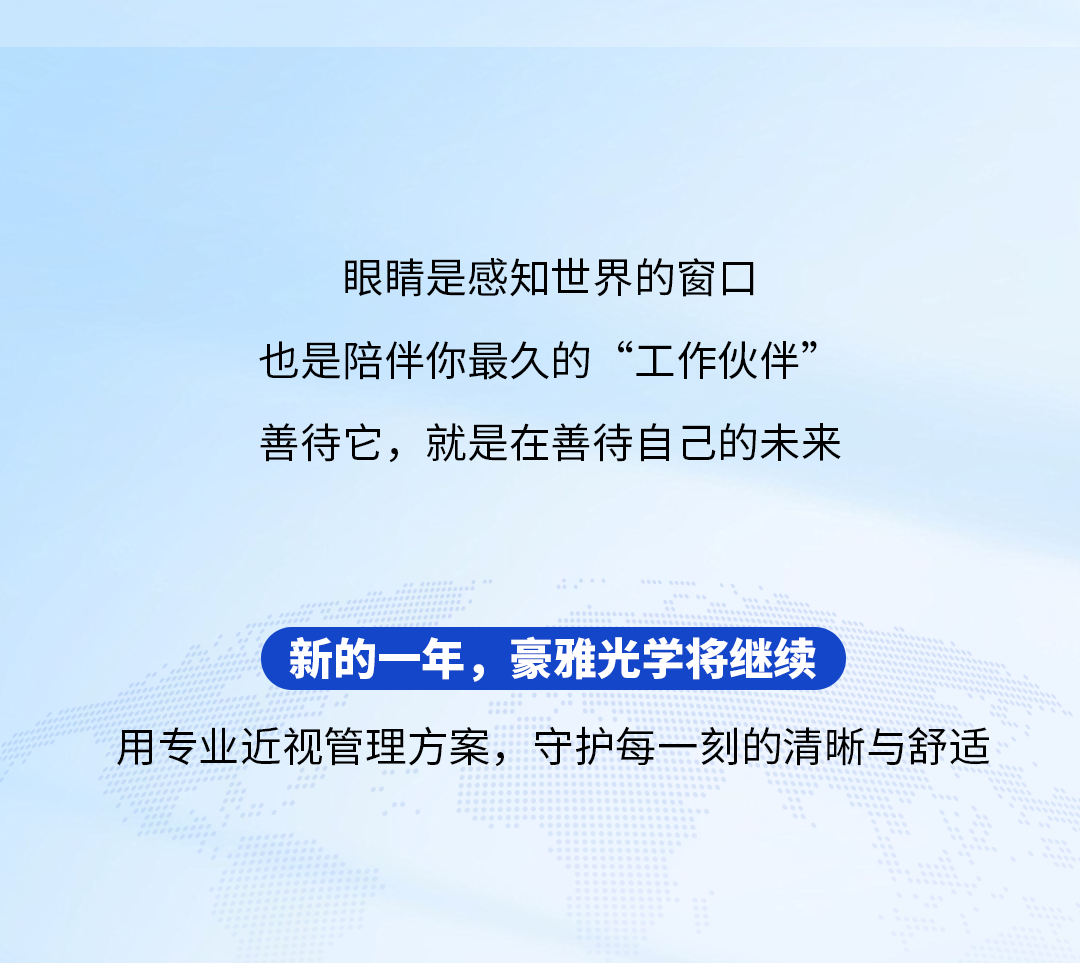 眼睛是感知世界的窗口
也是陪伴你最久的“工作伙伴”
善待它，就是在善待自己的未来

新的一年，豪雅光学将继续
用专业近视管理方案，守护每一刻的清晰与舒适